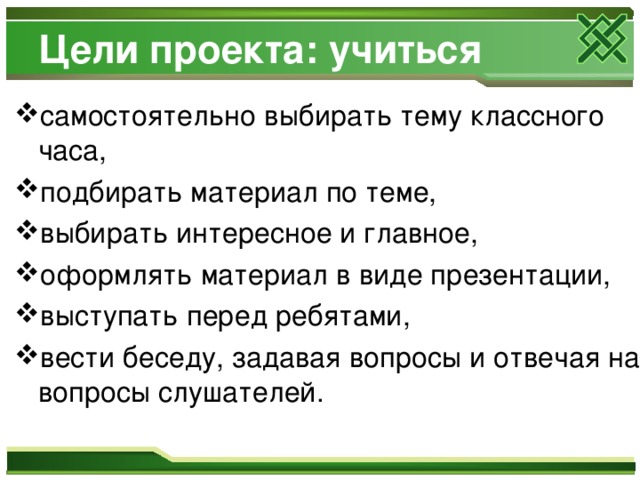 Цели проекта: учиться

❖самостоятельно выбирать тему классного часа,

❖подбирать материал по теме,

❖выбирать интересное и главное,

❖оформлять материал в виде презентации,

❖выступать перед ребятами,

❖вести беседу, задавая вопросы и отвечая на вопросы слушателей.